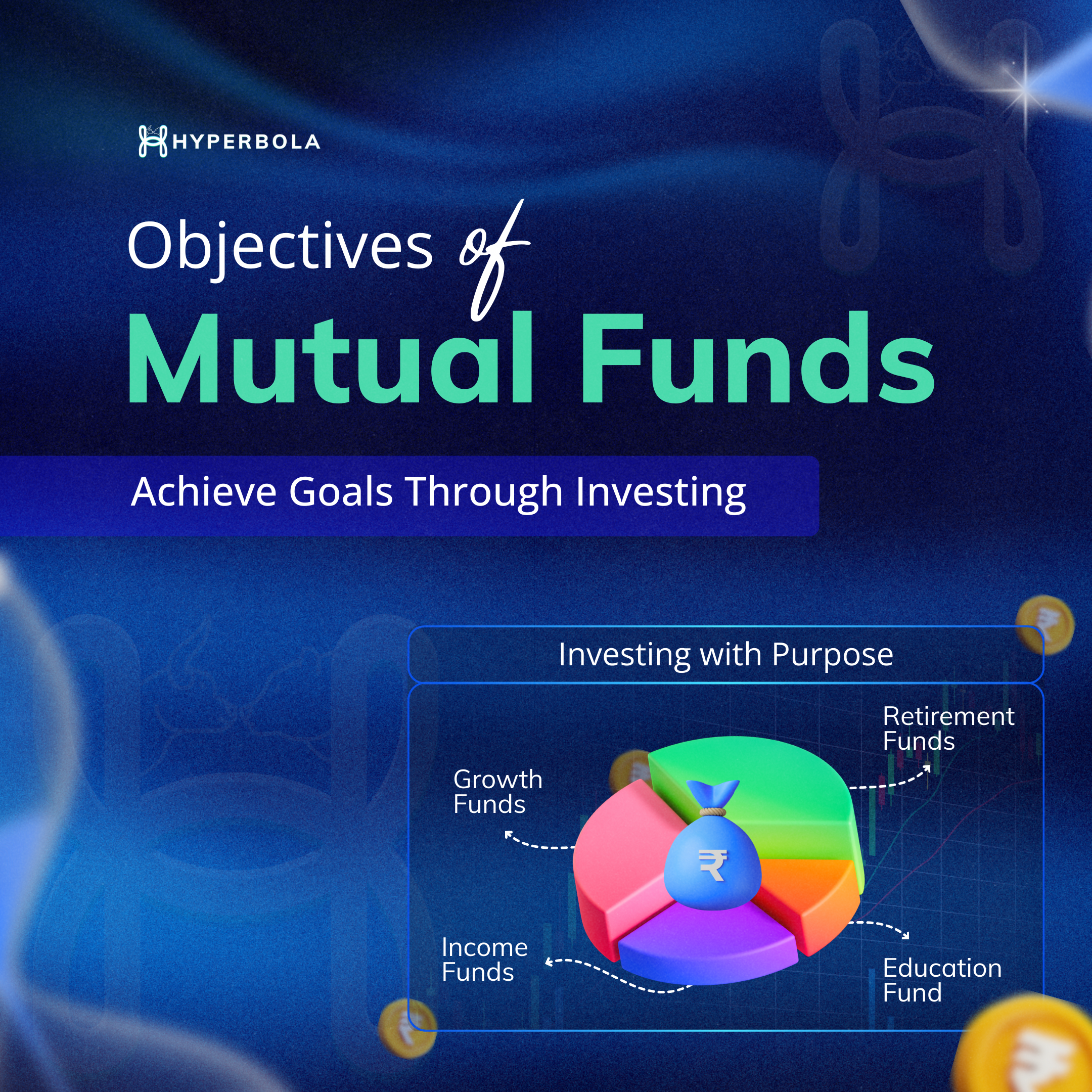 HYPERBOLA

Objectives of Mutual Funds

Achieve Goals Through Investing

Investing with Purpose

Retirement Funds

Growth Funds

₹

Income Funds

Education Fund